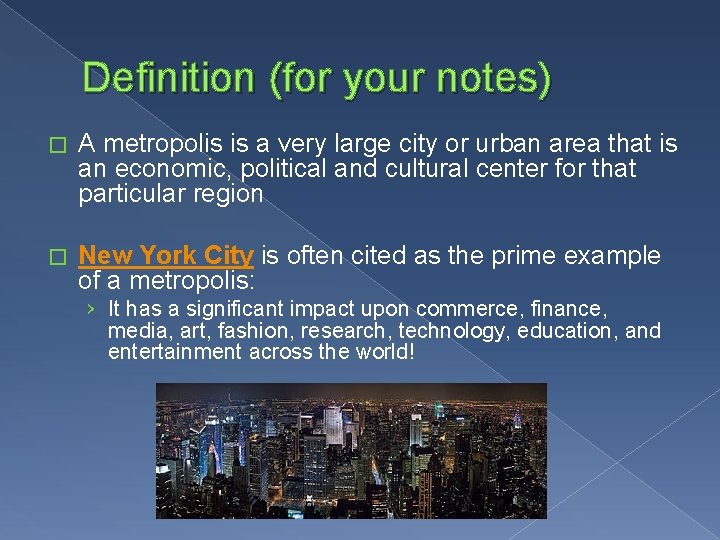 Definition (for your notes)

□ A metropolis is a very large city or urban area that is an economic, political and cultural center for that particular region

□ New York City is often cited as the prime example of a metropolis:

› It has a significant impact upon commerce, finance, media, art, fashion, research, technology, education, and entertainment across the world!